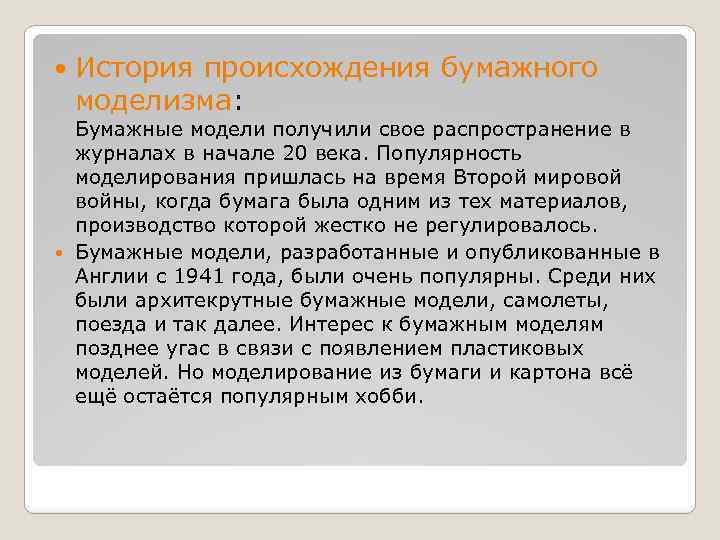 История происхождения бумажного моделизма:

Бумажные модели получили свое распространение в журналах в начале 20 века. Популярность моделирования пришлась на время Второй мировой войны, когда бумага была одним из тех материалов, производство которой жестко не регулировалось.

Бумажные модели, разработанные и опубликованные в Англии с 1941 года, были очень популярны. Среди них были архитекрутные бумажные модели, самолеты, поезда и так далее. Интерес к бумажным моделям позднее угас в связи с появлением пластиковых моделей. Но моделирование из бумаги и картона всё ещё остаётся популярным хобби.